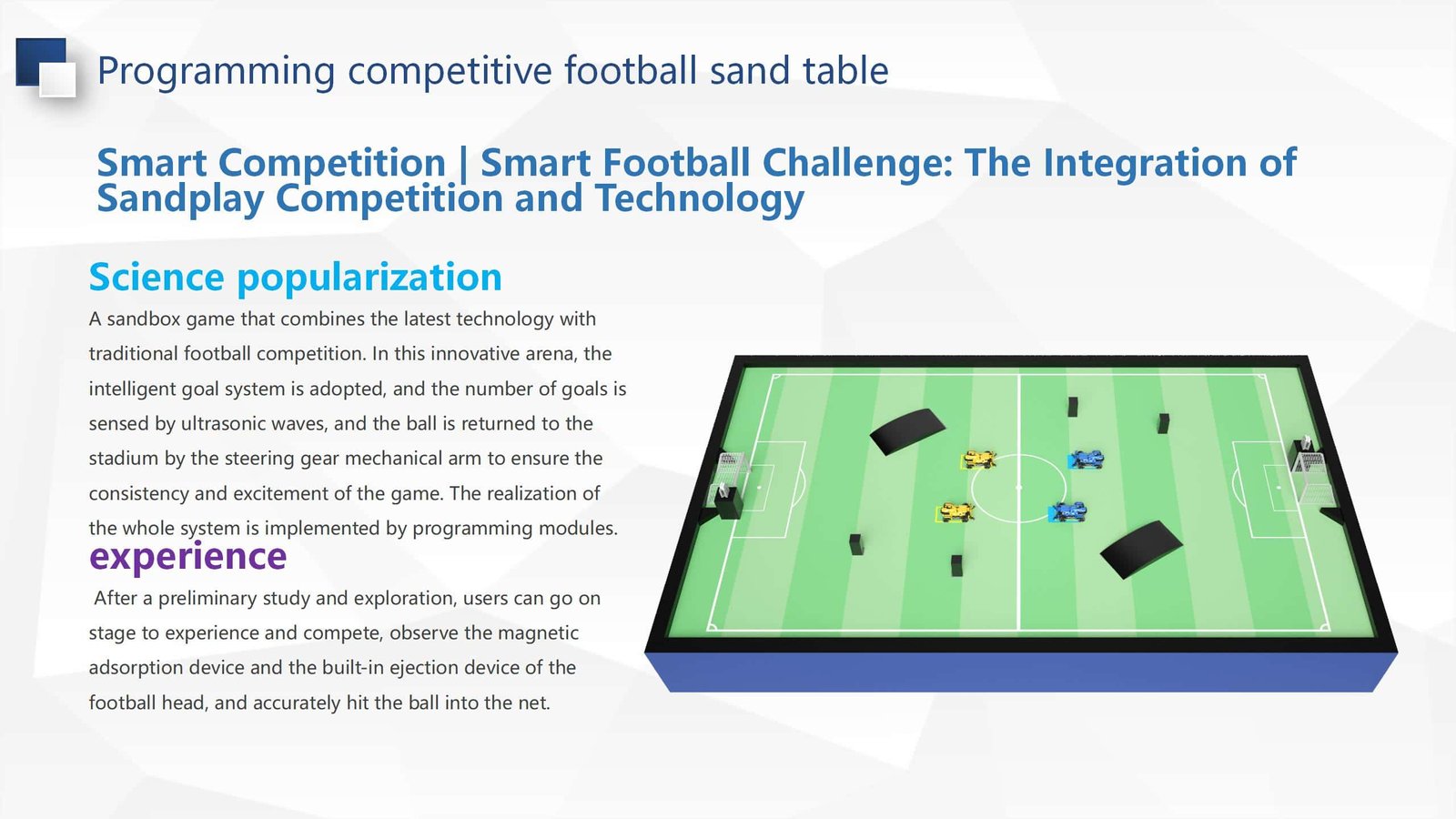 Programming competitive football sand table

Smart Competition | Smart Football Challenge: The Integration of Sandplay Competition and Technology

Science popularization

A sandbox game that combines the latest technology with traditional football competition. In this innovative arena, the intelligent goal system is adopted, and the number of goals is sensed by ultrasonic waves, and the ball is returned to the stadium by the steering gear mechanical arm to ensure the consistency and excitement of the game. The realization of the whole system is implemented by programming modules.

experience

After a preliminary study and exploration, users can go on stage to experience and compete, observe the magnetic adsorption device and the built-in ejection device of the football head, and accurately hit the ball into the net.